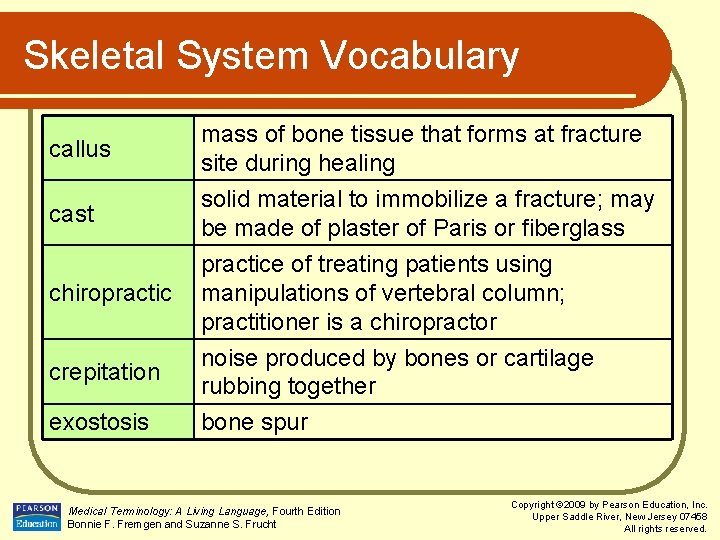 Skeletal System Vocabulary

| | |
|---|---|
| callus | mass of bone tissue that forms at fracture site during healing |
| cast | solid material to immobilize a fracture; may be made of plaster of Paris or fiberglass |
| chiropractic | practice of treating patients using manipulations of vertebral column; practitioner is a chiropractor |
| crepitation | noise produced by bones or cartilage rubbing together |
| exostosis | bone spur |

PEARSON Education

Medical Terminology: A Living Language, Fourth Edition
Bonnie F. Fremgen and Suzanne S. Frucht

Copyright ©2009 by Pearson Education, Inc.
Upper Saddle River, New Jersey 07458
All rights reserved.